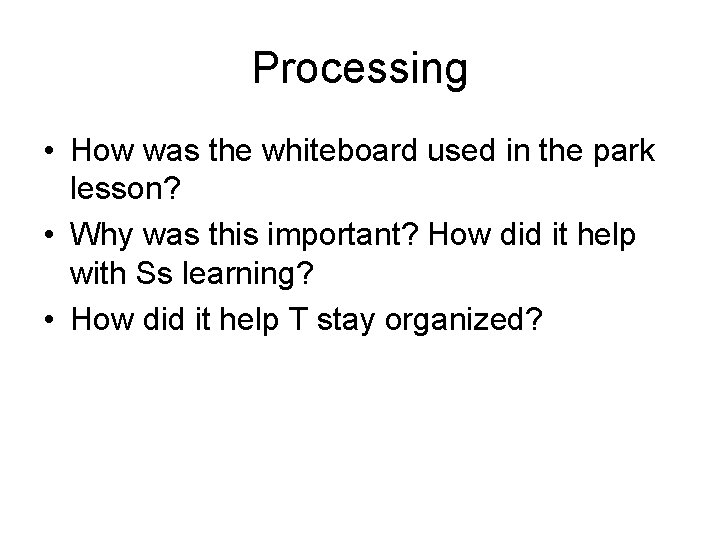 Processing

• How was the whiteboard used in the park lesson?
• Why was this important? How did it help with Ss learning?
• How did it help T stay organized?